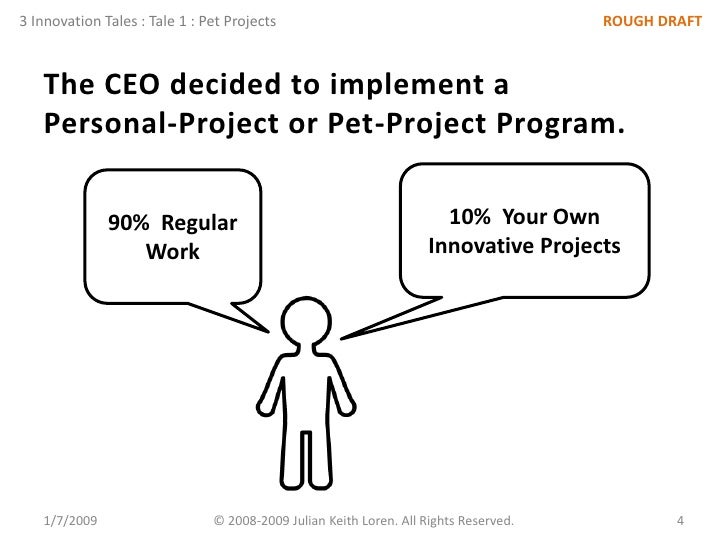 3 Innovation Tales : Tale 1 : Pet Projects

ROUGH DRAFT

The CEO decided to implement a Personal-Project or Pet-Project Program.

90% Regular Work

10% Your Own Innovative Projects

1/7/2009

© 2008-2009 Julian Keith Loren. All Rights Reserved.

4